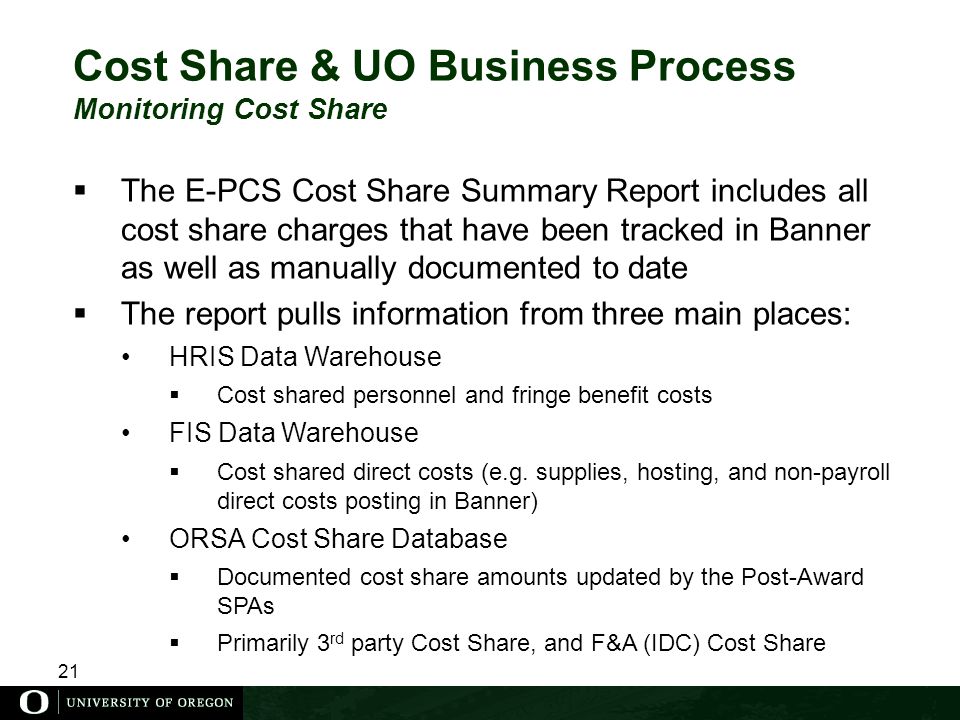 Cost Share & UO Business Process
Monitoring Cost Share

▪ The E-PCS Cost Share Summary Report includes all cost share charges that have been tracked in Banner as well as manually documented to date

▪ The report pulls information from three main places:

• HRIS Data Warehouse

▪ Cost shared personnel and fringe benefit costs

• FIS Data Warehouse

▪ Cost shared direct costs (e.g. supplies, hosting, and non-payroll direct costs posting in Banner)

• ORSA Cost Share Database

▪ Documented cost share amounts updated by the Post-Award SPAs

▪ Primarily 3$^{rd}$ party Cost Share, and F&A (IDC) Cost Share

21

O | UNIVERSITY OF OREGON